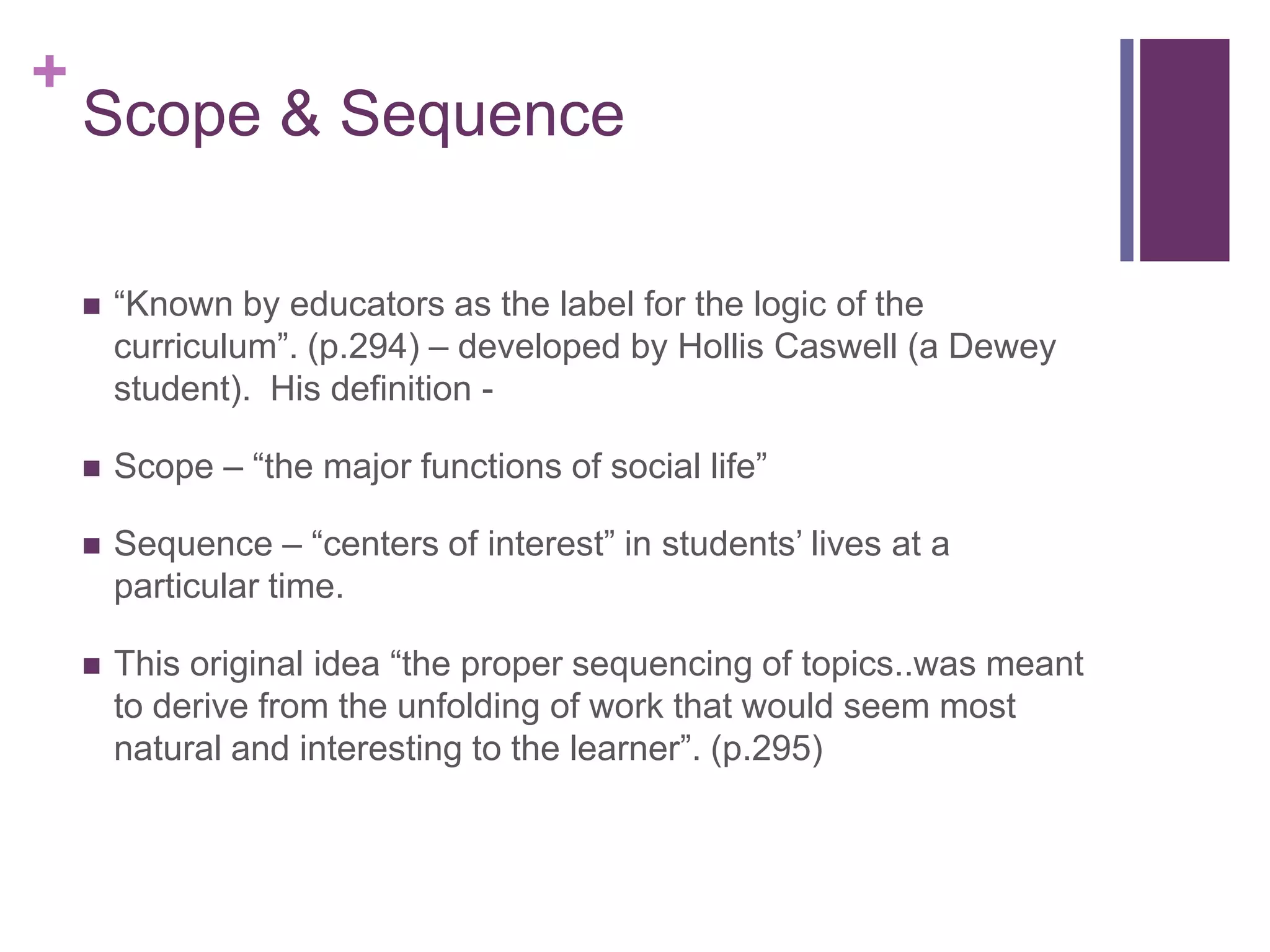 +
Scope & Sequence

■ “Known by educators as the label for the logic of the curriculum”. (p.294) – developed by Hollis Caswell (a Dewey student). His definition -

■ Scope – “the major functions of social life”

■ Sequence – “centers of interest” in students’ lives at a particular time.

■ This original idea “the proper sequencing of topics..was meant to derive from the unfolding of work that would seem most natural and interesting to the learner”. (p.295)